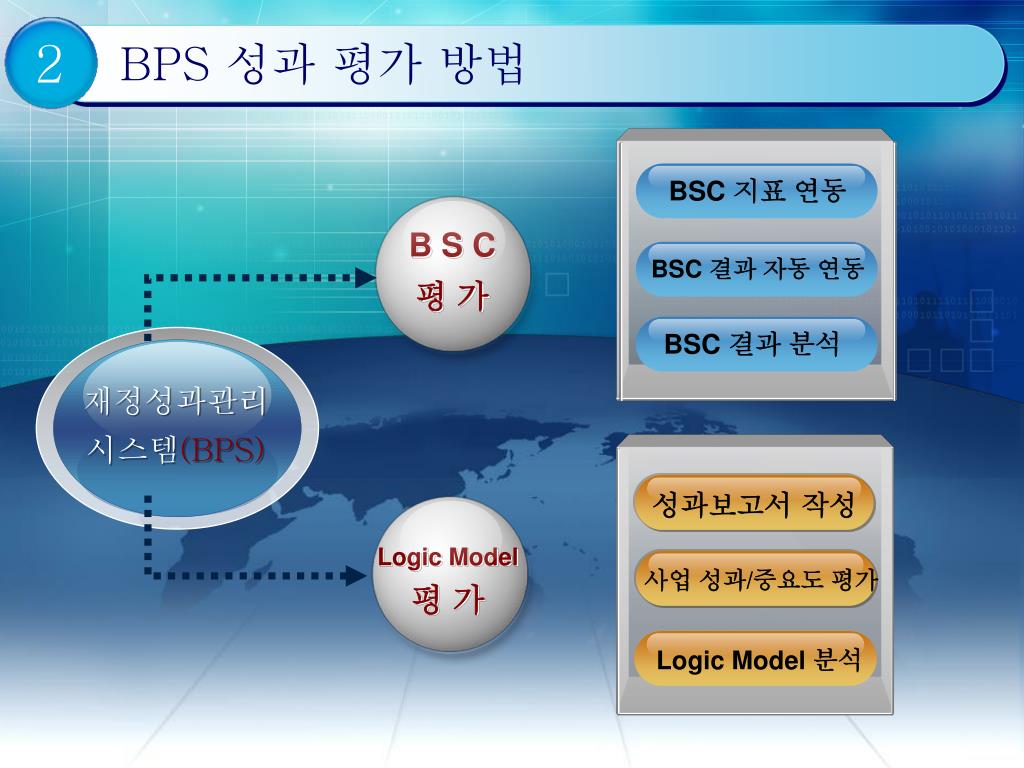 2 BPS 성과 평가 방법

재정성과관리 시스템(BPS)

B S C
평 가

BSC 지표 연동

BSC 결과 자동 연동

BSC 결과 분석

Logic Model
평 가

성과보고서 작성

사업 성과/중요도 평가

Logic Model 분석